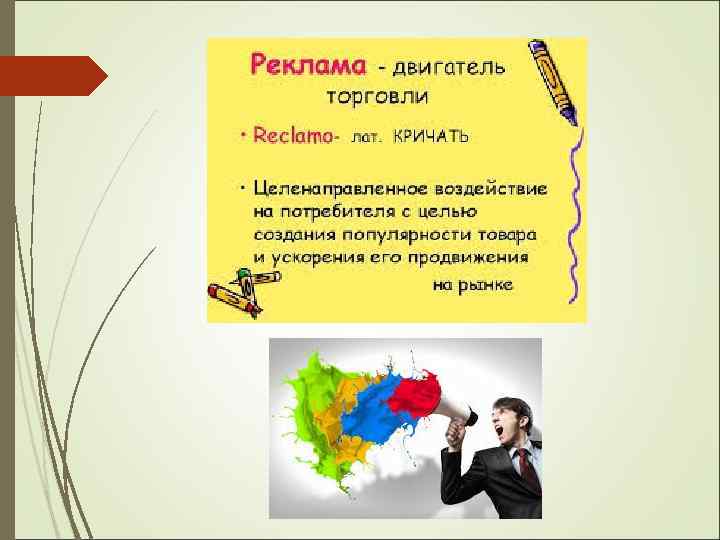 Реклама - двигатель торговли

• Reclamo- лат. КРИЧАТЬ

• Целенаправленное воздействие на потребителя с целью создания популярности товара и ускорения его продвижения на рынке